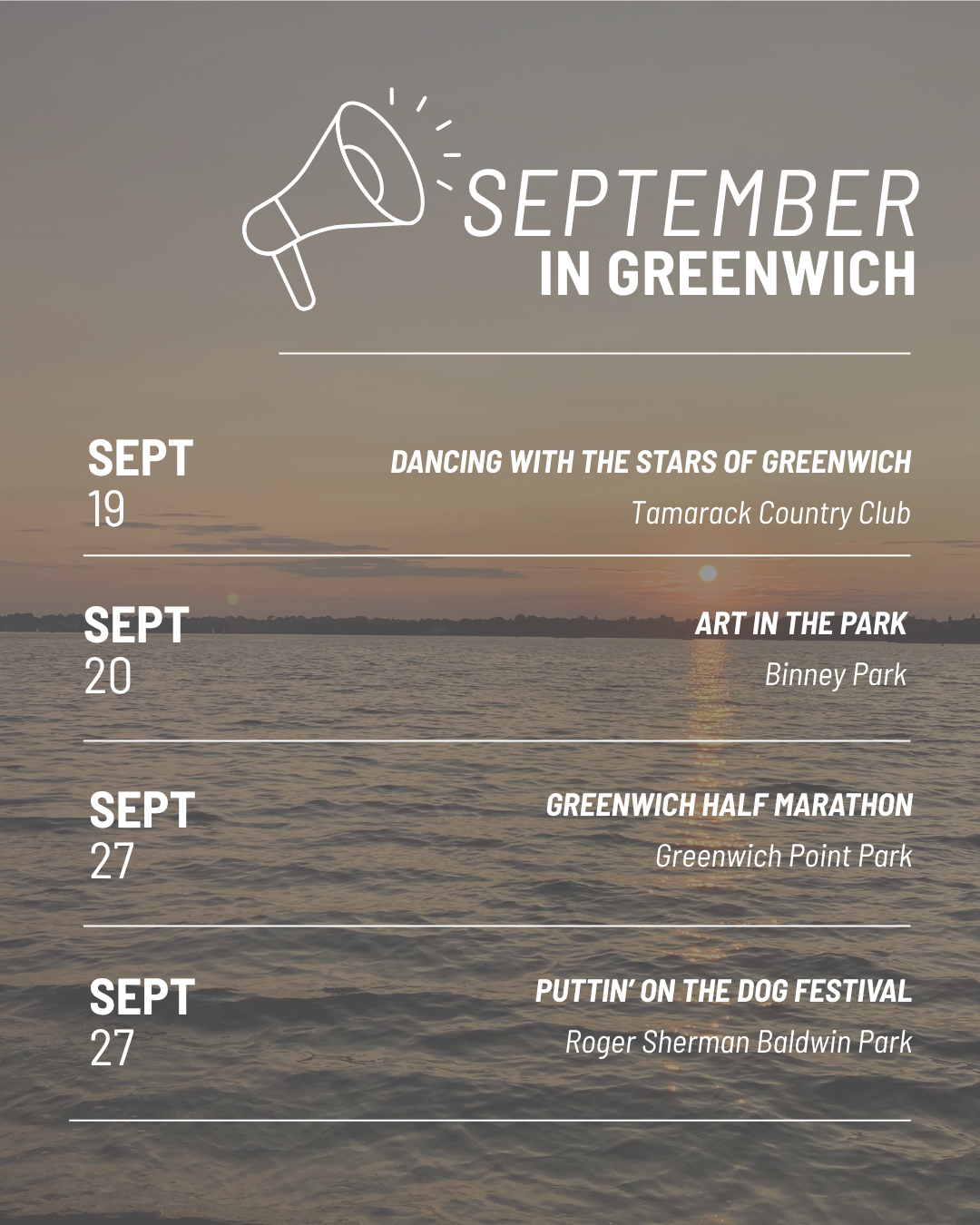 SEPTEMBER
IN GREENWICH

SEPT
19

DANCING WITH THE STARS OF GREENWICH
Tamarack Country Club

SEPT
20

ART IN THE PARK
Binney Park

SEPT
27

GREENWICH HALF MARATHON
Greenwich Point Park

SEPT
27

PUTTIN' ON THE DOG FESTIVAL
Roger Sherman Baldwin Park